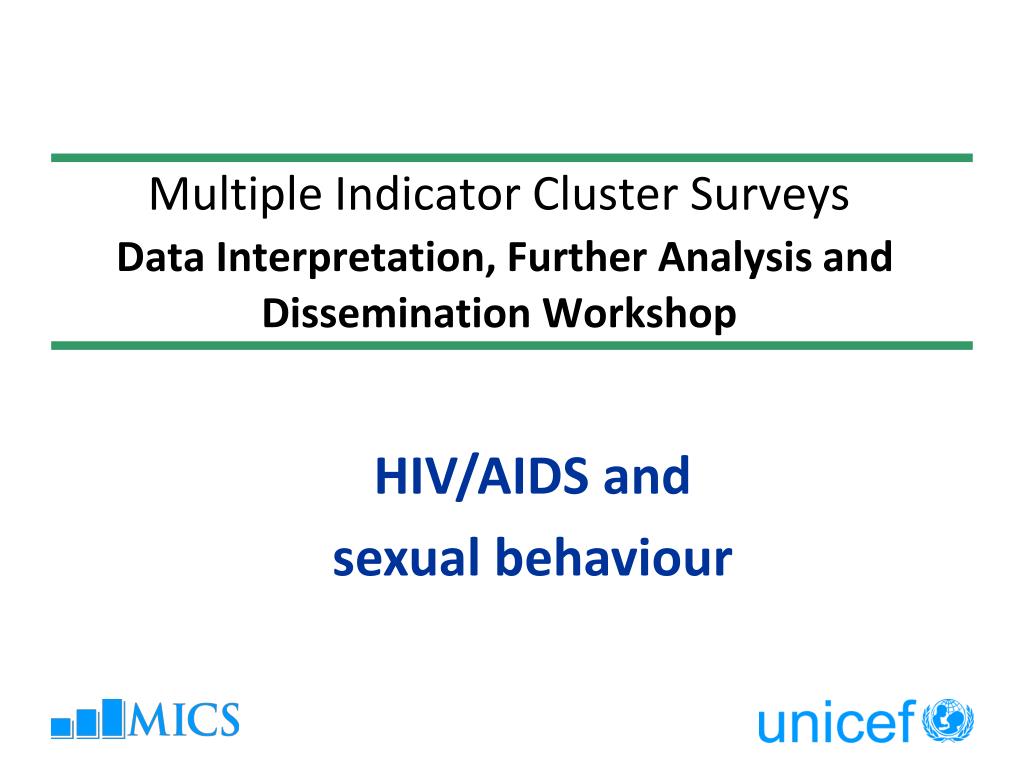 Multiple Indicator Cluster Surveys
Data Interpretation, Further Analysis and Dissemination Workshop

HIV/AIDS and sexual behaviour

MICS

unicef